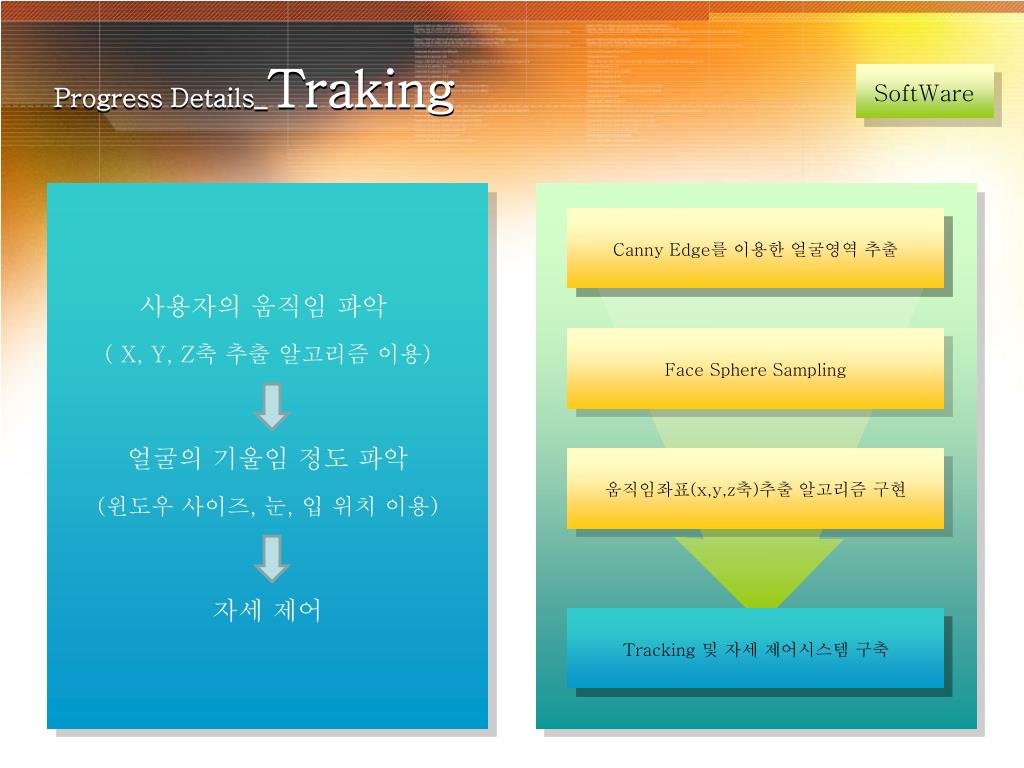 Progress Details_Traking

SoftWare

사용자의 움직임 파악

( X, Y, Z축 추출 알고리즘 이용)

얼굴의 기울임 정도 파악

(윈도우 사이즈, 눈, 입 위치 이용)

자세 제어

Canny Edge를 이용한 얼굴영역 추출

Face Sphere Sampling

움직임좌표(x,y,z축)추출 알고리즘 구현

Tracking 및 자세 제어시스템 구축